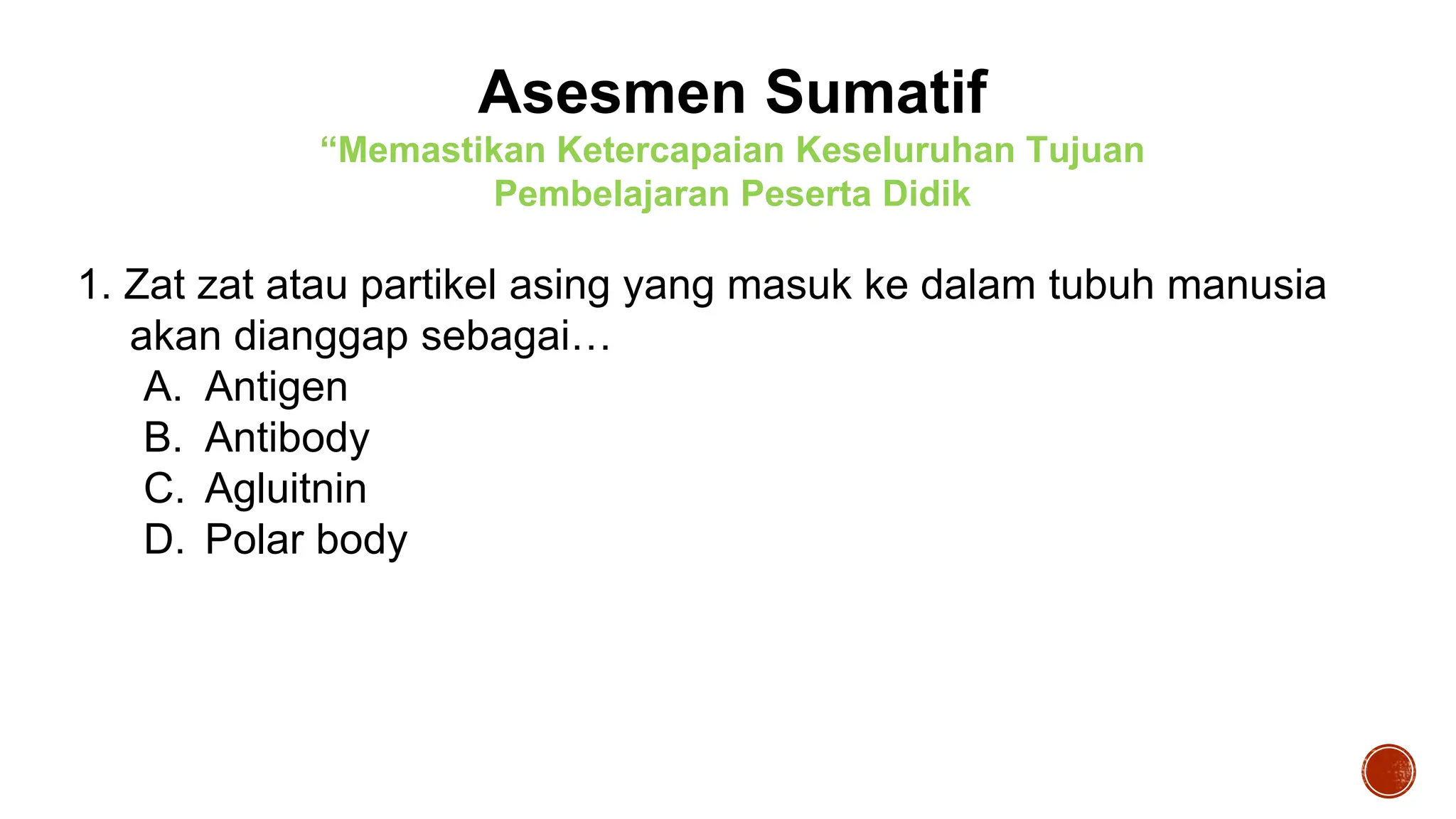 Asesmen Sumatif

“Memastikan Ketercapaian Keseluruhan Tujuan Pembelajaran Peserta Didik

1. Zat zat atau partikel asing yang masuk ke dalam tubuh manusia akan dianggap sebagai…
A. Antigen
B. Antibody
C. Agluitnin
D. Polar body